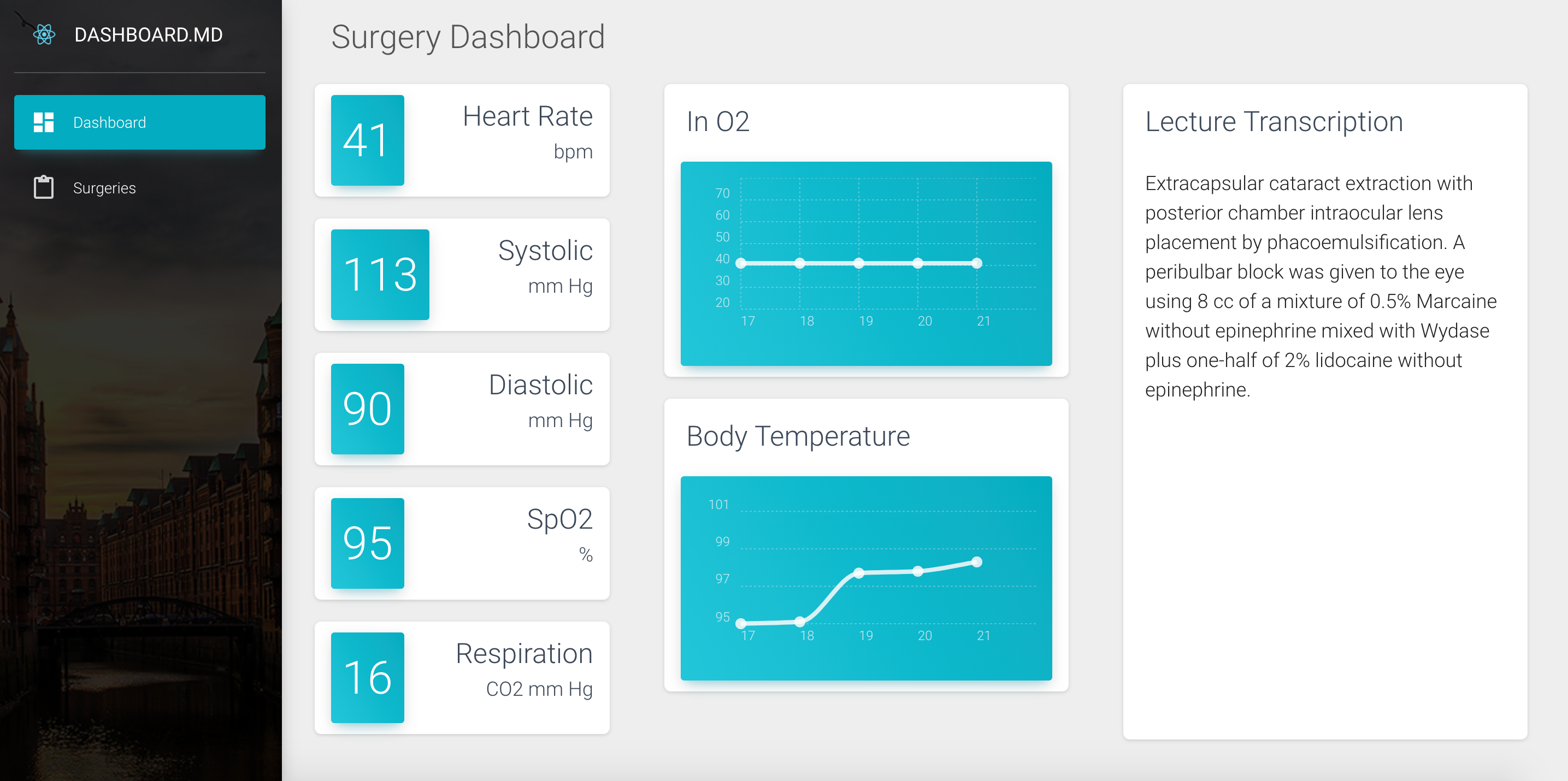 DASHBOARD.MD

Dashboard

Surgeries

Surgery Dashboard

41
Heart Rate
bpm

113
Systolic
mm Hg

90
Diastolic
mm Hg

95
SpO2
%

16
Respiration
CO2 mm Hg

In O2

70
60
50
40
30
20
17 18 19 20 21

Body Temperature

101
99
97
95
17 18 19 20 21

Lecture Transcription

Extracapsular cataract extraction with posterior chamber intraocular lens placement by phacoemulsification. A peribulbar block was given to the eye using 8 cc of a mixture of 0.5% Marcaine without epinephrine mixed with Wydase plus one-half of 2% lidocaine without epinephrine.